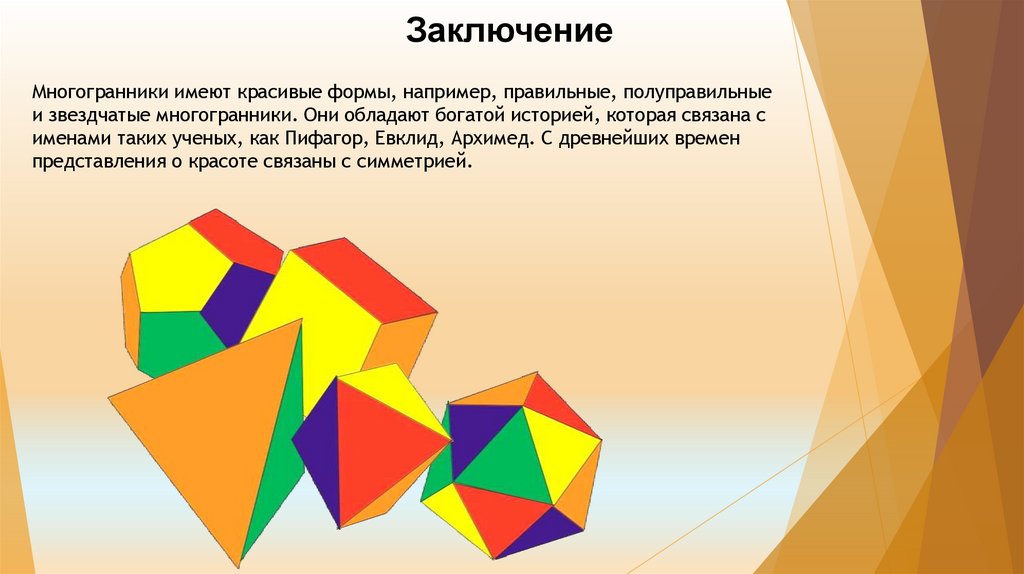 Заключение

Многогранники имеют красивые формы, например, правильные, полуправильные и звездчатые многогранники. Они обладают богатой историей, которая связана с именами таких ученых, как Пифагор, Евклид, Архимед. С древнейших времен представления о красоте связаны с симметрией.